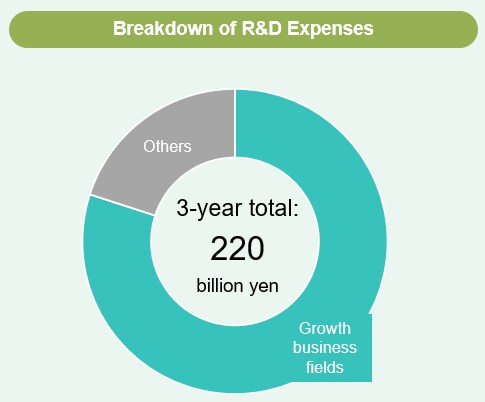 Breakdown of R&D Expenses

Others

3-year total:
220
billion yen

Growth business fields